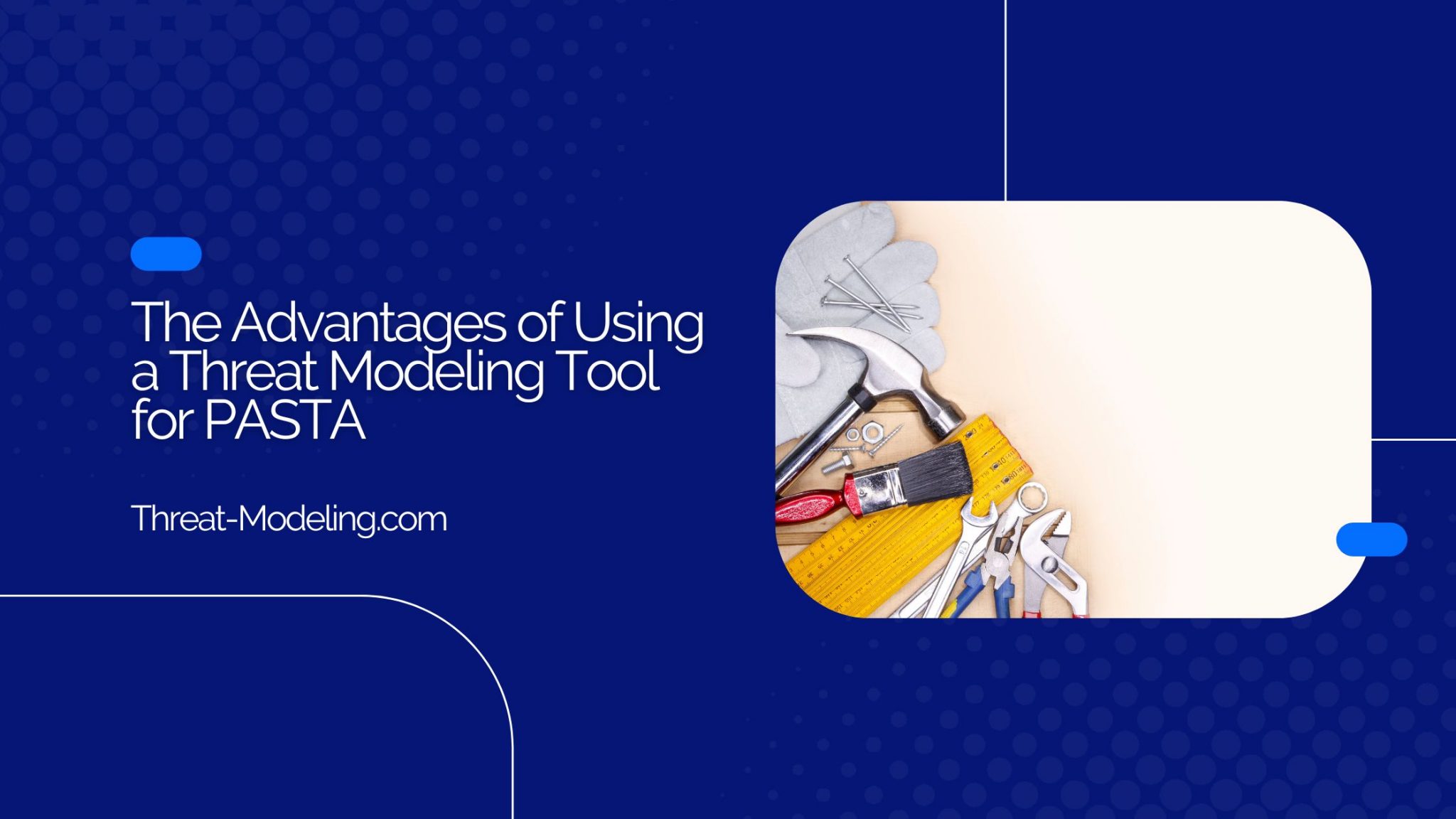 The Advantages of Using a Threat Modeling Tool for PASTA

Threat-Modeling.com